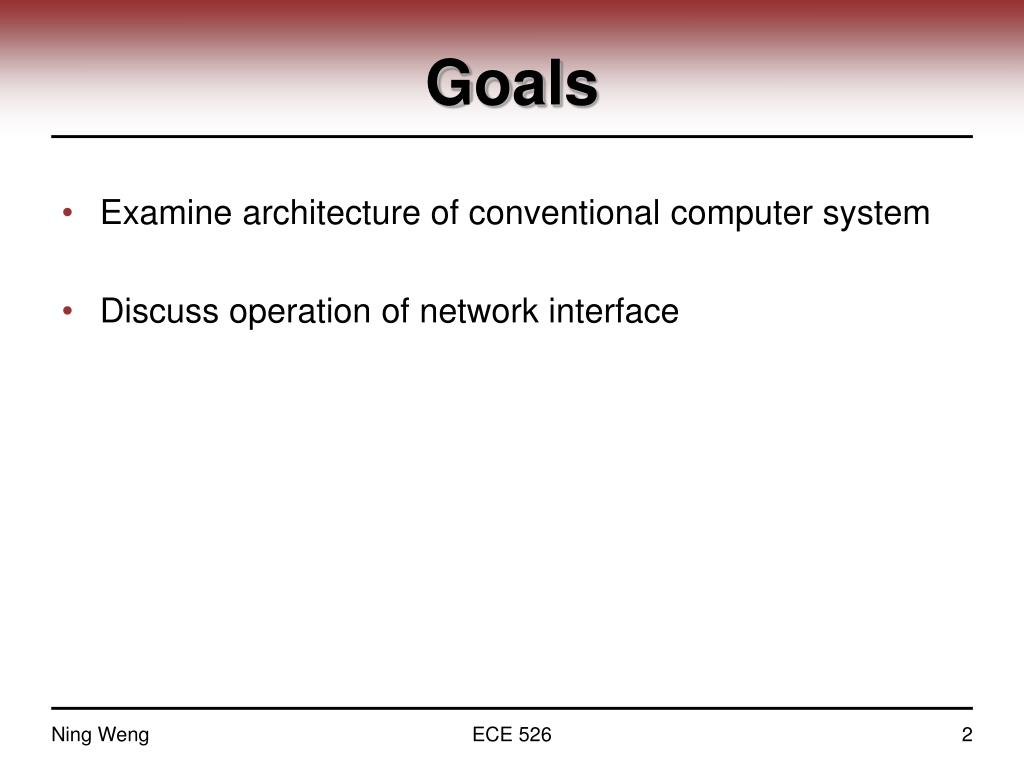 Goals

• Examine architecture of conventional computer system

• Discuss operation of network interface

Ning Weng

ECE 526

2